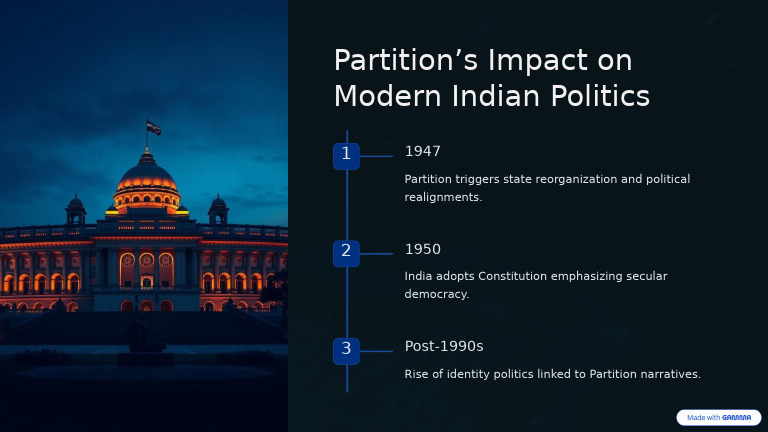 Partition’s Impact on Modern Indian Politics

1

1947

Partition triggers state reorganization and political realignments.

2

1950

India adopts Constitution emphasizing secular democracy.

3

Post-1990s

Rise of identity politics linked to Partition narratives.

Made with GAMMA